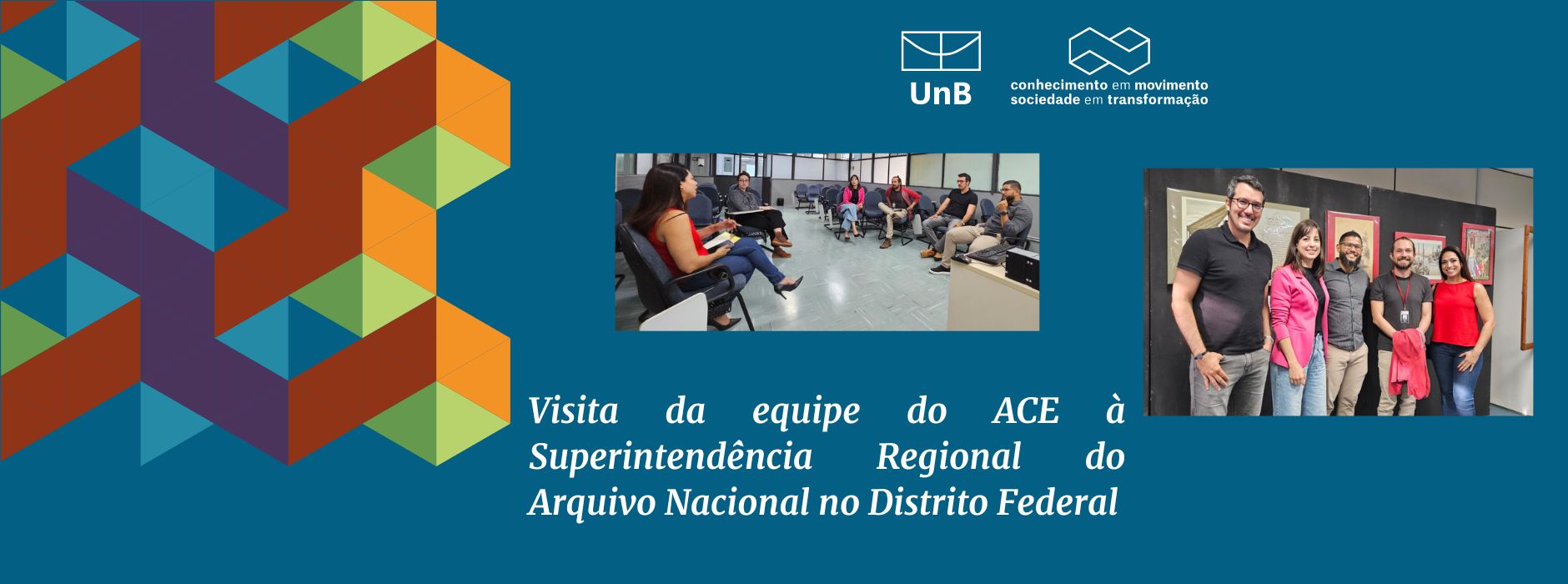 UnB

conhecimento em movimento
sociedade em transformação

Visita da equipe do ACE à Superintendência Regional do Arquivo Nacional no Distrito Federal